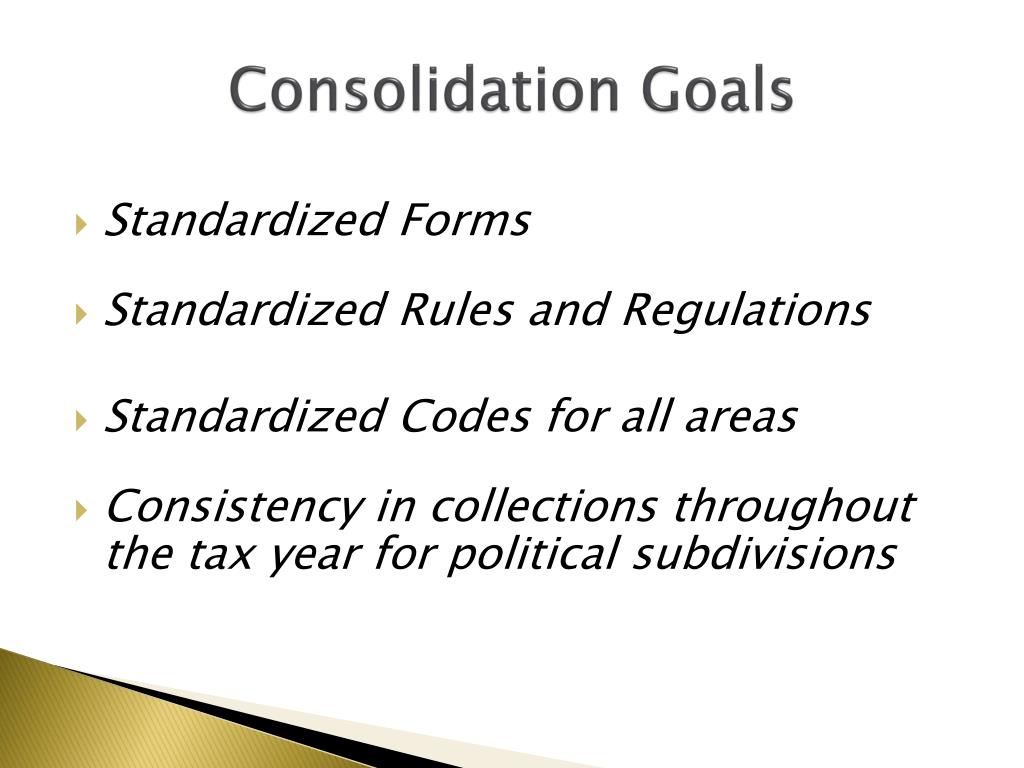 Consolidation Goals

Standardized Forms

Standardized Rules and Regulations

Standardized Codes for all areas

Consistency in collections throughout the tax year for political subdivisions